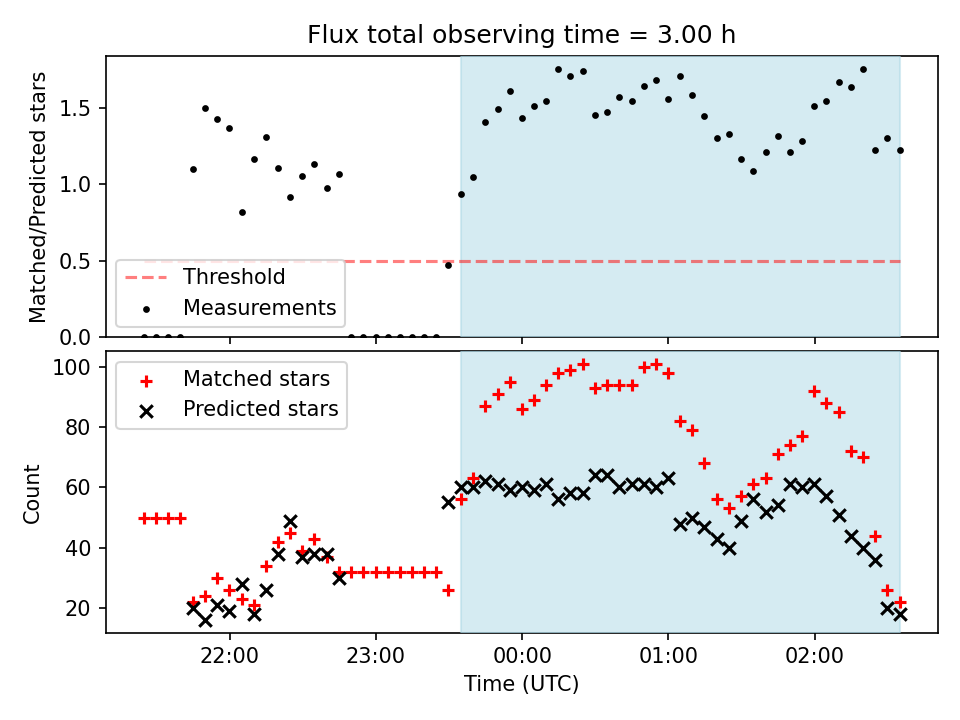 Flux total observing time = 3.00 h

Matched/Predicted stars

1.5
1.0
0.5
0.0

Threshold
Measurements

Count

100
80
60
40
20

Matched stars
Predicted stars

22:00
23:00
00:00
01:00
02:00

Time (UTC)